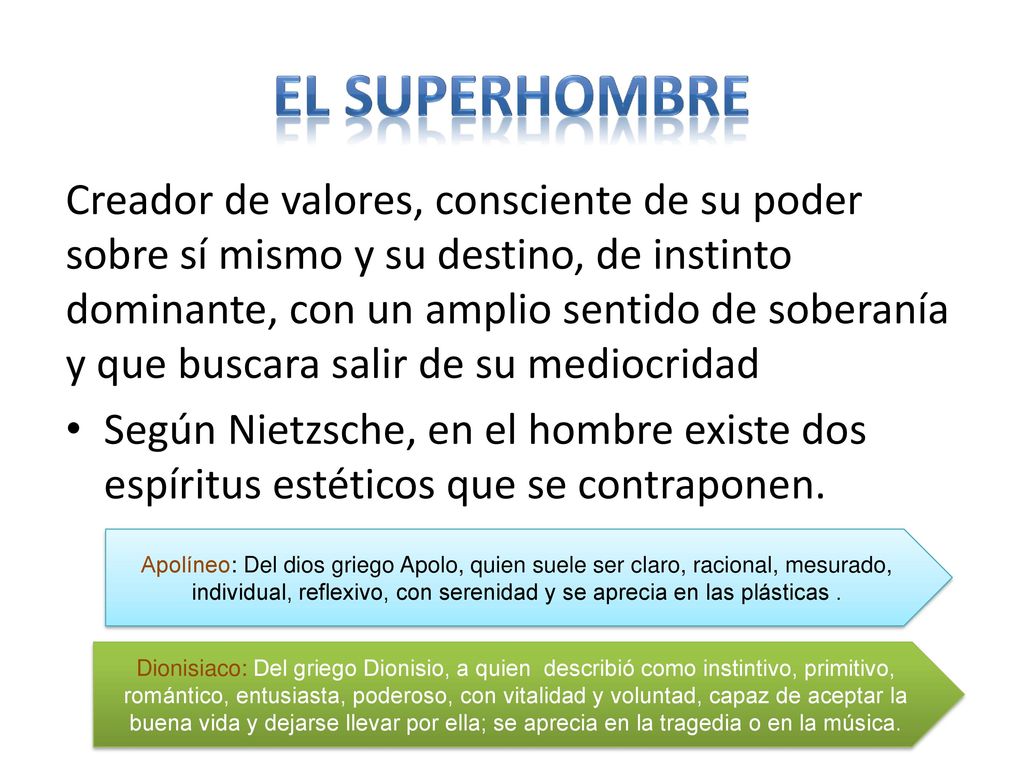 EL SUPERHOMBRE

Creador de valores, consciente de su poder sobre sí mismo y su destino, de instinto dominante, con un amplio sentido de soberanía y que buscara salir de su mediocridad

• Según Nietzsche, en el hombre existe dos espíritus estéticos que se contraponen.

Apolíneo: Del dios griego Apolo, quien suele ser claro, racional, mesurado, individual, reflexivo, con serenidad y se aprecia en las plásticas .

Dionisiaco: Del griego Dionisio, a quien describió como instintivo, primitivo, romántico, entusiasta, poderoso, con vitalidad y voluntad, capaz de aceptar la buena vida y dejarse llevar por ella; se aprecia en la tragedia o en la música.